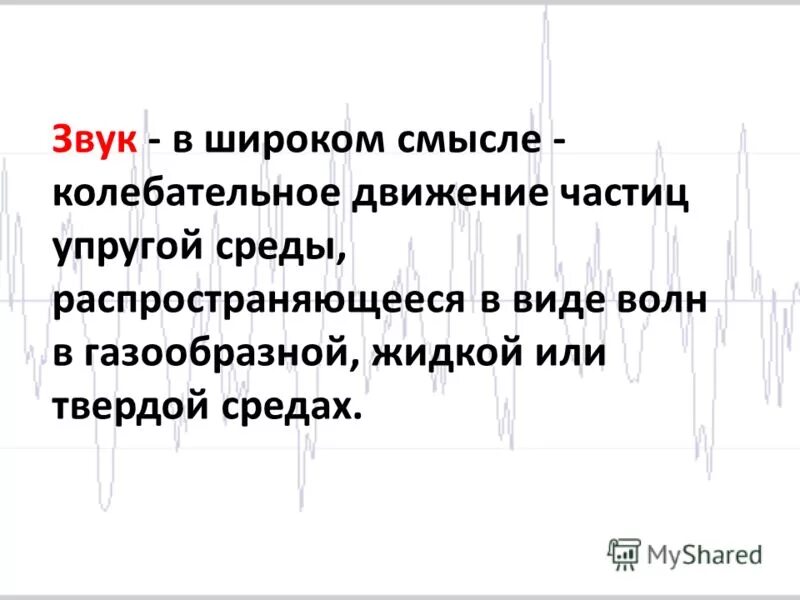 Звук - в широком смысле - колебательное движение частиц упругой среды, распространяющееся в виде волн в газообразной, жидкой или твердой средах.

MyShared